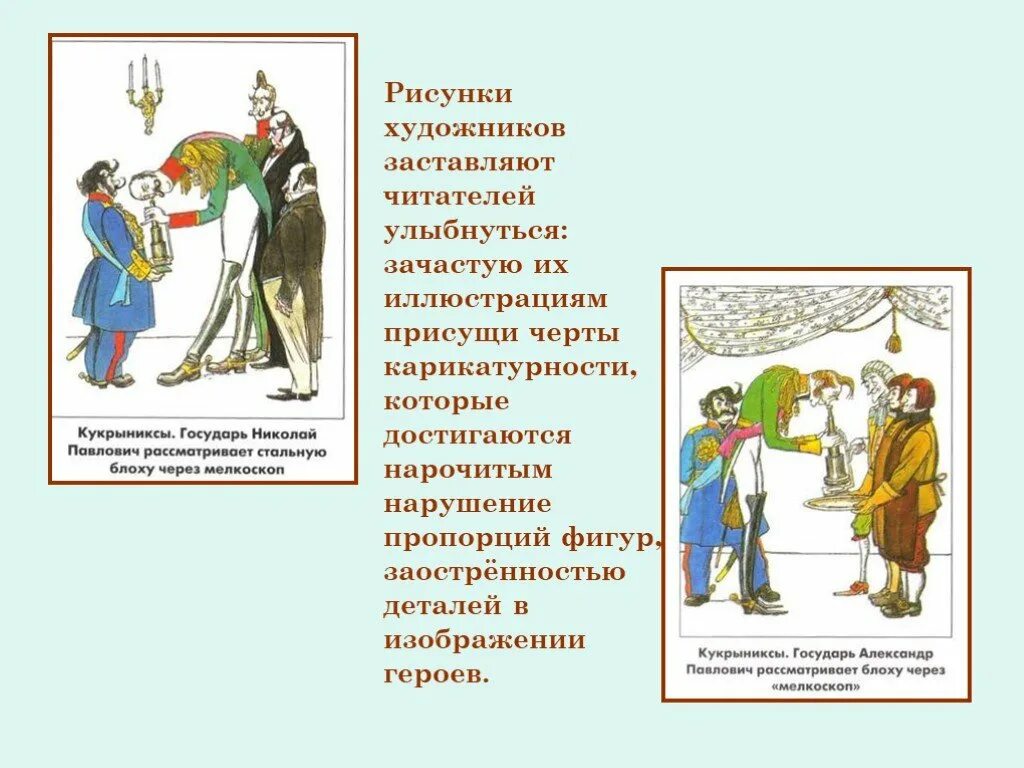 Кукрыниксы. Государь Николай Павлович рассматривает стальную блоху через мелкоскоп

Рисунки художников заставляют читателей улыбнуться: зачастую их иллюстрациям присущи черты карикатурности, которые достигаются нарочитым нарушение пропорций фигур, заострённостью деталей в изображении героев.

Кукрыниксы. Государь Александр Павлович рассматривает блоху через «мелкоскоп»